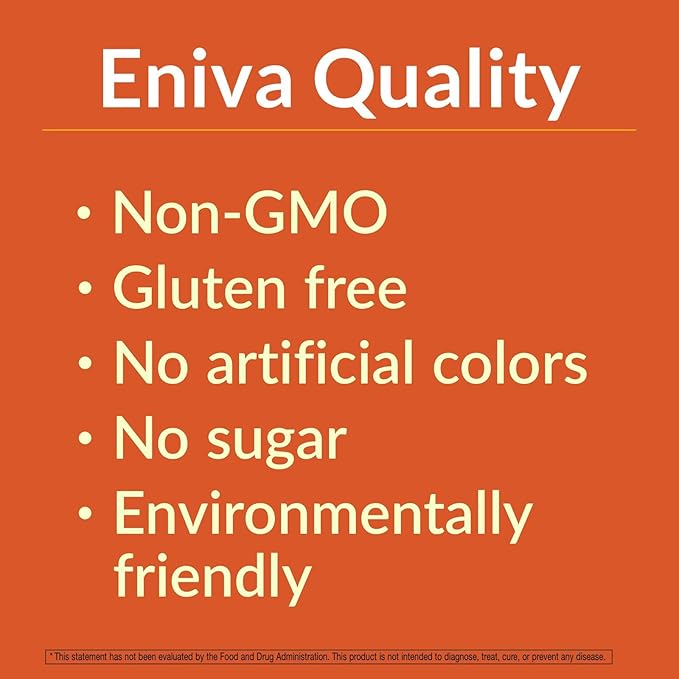 Eniva Quality

• Non-GMO
• Gluten free
• No artificial colors
• No sugar
• Environmentally friendly

* This statement has not been evaluated by the Food and Drug Administration. This product is not intended to diagnose, treat, cure, or prevent any disease.